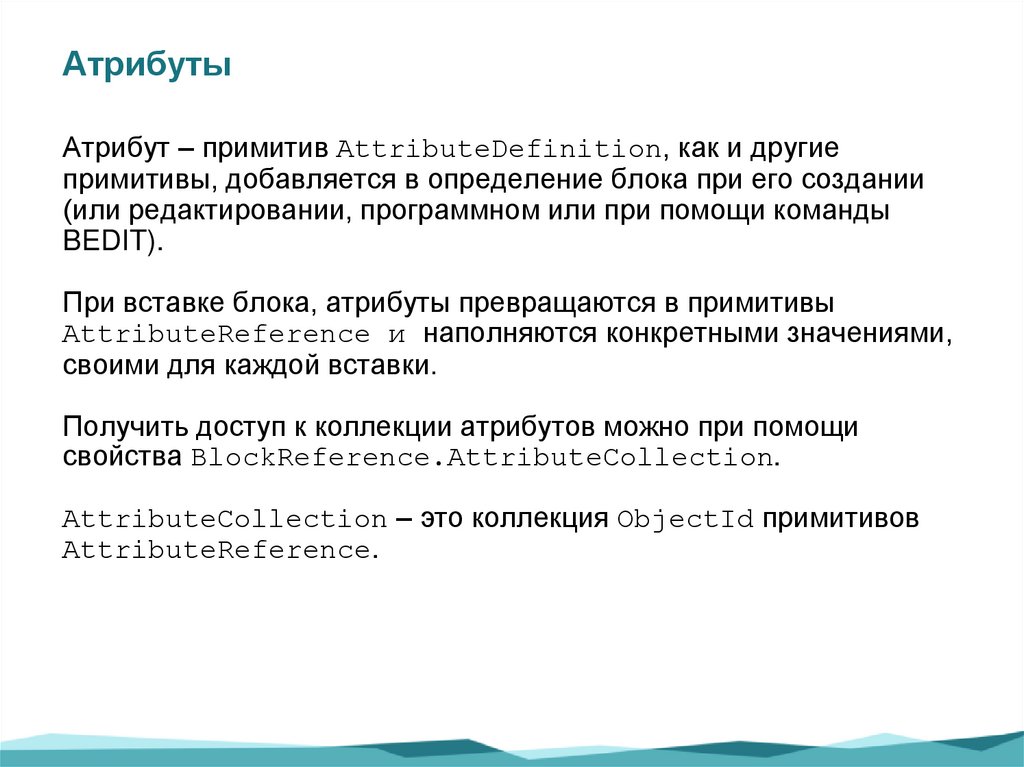 Атрибуты

Атрибут – примитив AttributeDefinition, как и другие примитивы, добавляется в определение блока при его создании (или редактировании, программном или при помощи команды BEDIT).

При вставке блока, атрибуты превращаются в примитивы AttributeReference и наполняются конкретными значениями, своими для каждой вставки.

Получить доступ к коллекции атрибутов можно при помощи свойства BlockReference.AttributeCollection.

AttributeCollection – это коллекция ObjectId примитивов AttributeReference.